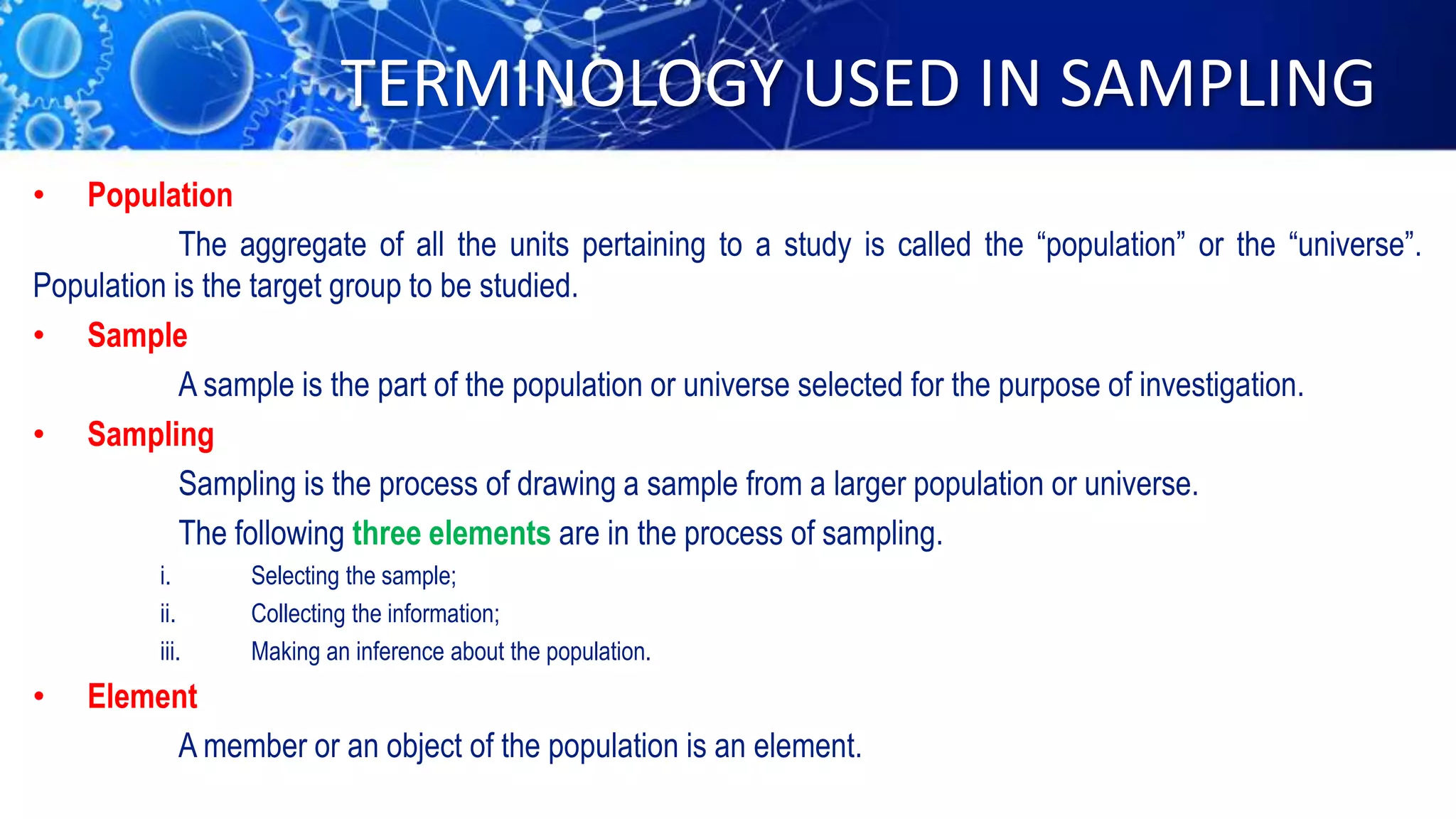 TERMINOLOGY USED IN SAMPLING

• Population

The aggregate of all the units pertaining to a study is called the “population” or the “universe”. Population is the target group to be studied.

• Sample

A sample is the part of the population or universe selected for the purpose of investigation.

• Sampling

Sampling is the process of drawing a sample from a larger population or universe.

The following three elements are in the process of sampling.

i. Selecting the sample;
ii. Collecting the information;
iii. Making an inference about the population.

• Element

A member or an object of the population is an element.